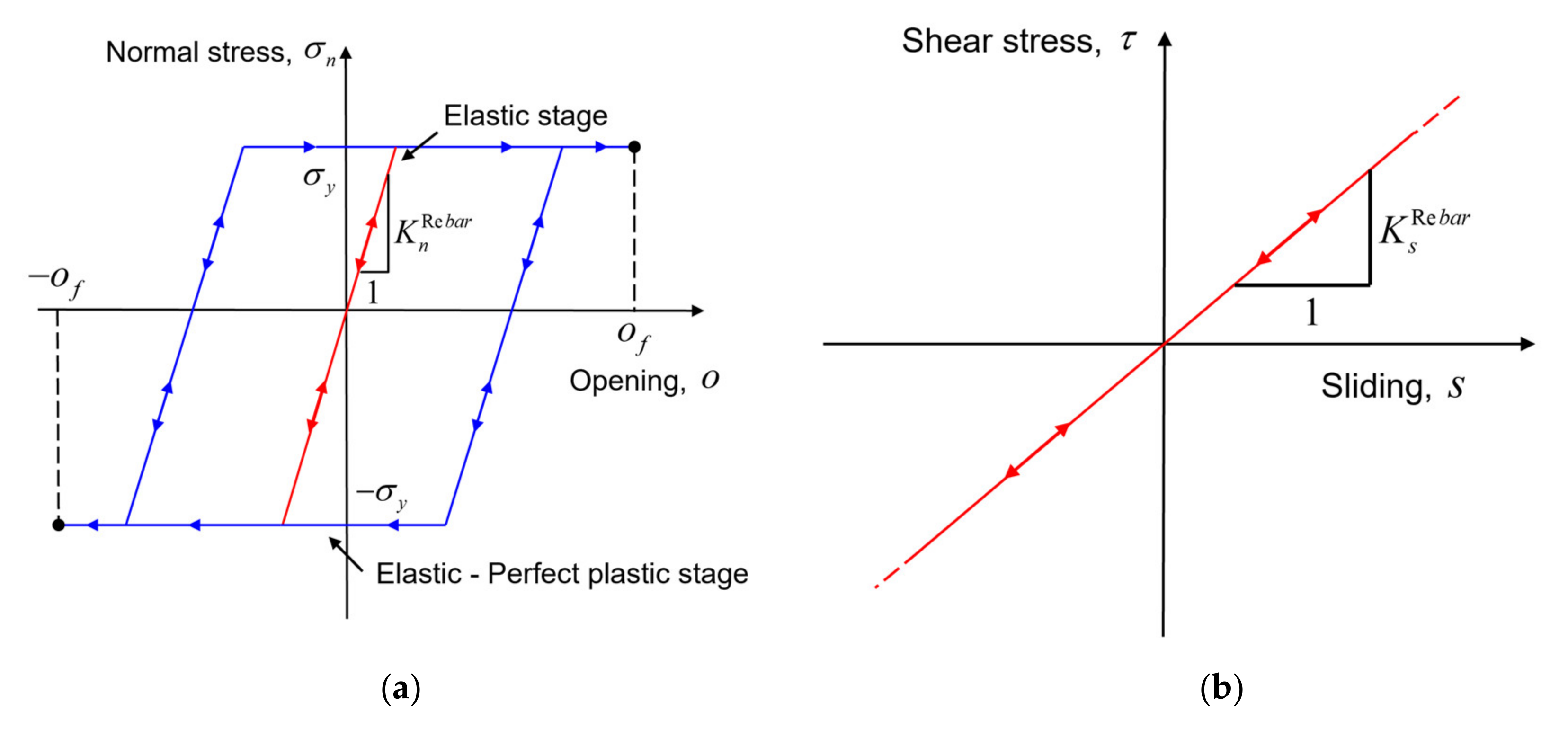 Normal stress, $\sigma_n$

Elastic stage

$\sigma_y$

$K_n^{\mathrm{Re}bar}$

1

$-o_f$

$o_f$

Opening, $o$

$-\sigma_y$

Elastic - Perfect plastic stage

(a)

Shear stress, $\tau$

$K_s^{\mathrm{Re}bar}$

1

Sliding, $s$

(b)